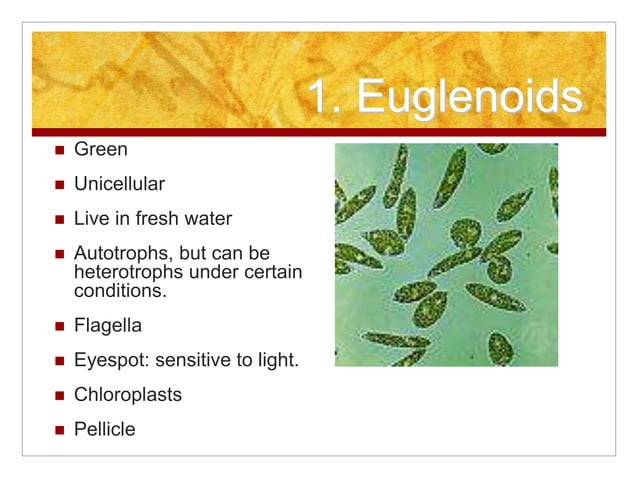 1. Euglenoids

- Green
- Unicellular
- Live in fresh water
- Autotrophs, but can be heterotrophs under certain conditions.
- Flagella
- Eyespot: sensitive to light.
- Chloroplasts
- Pellicle